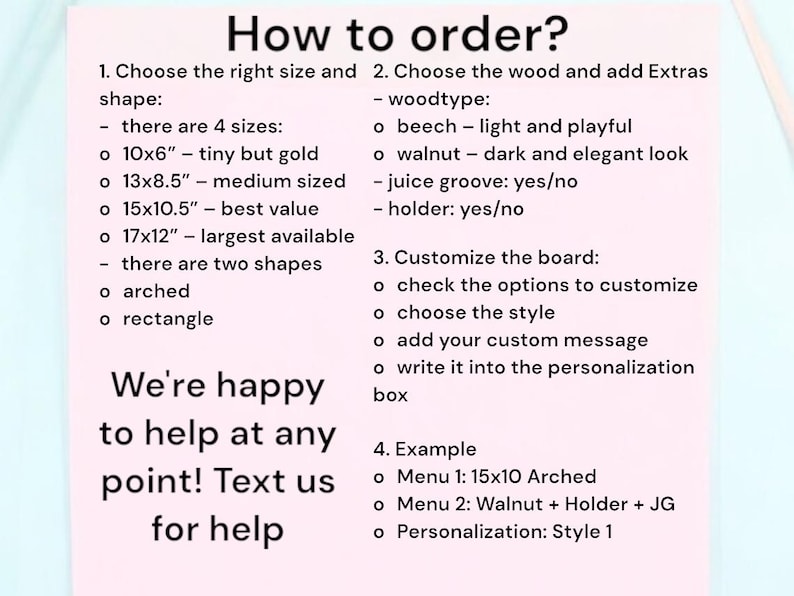 How to order?

1. Choose the right size and shape:
- there are 4 sizes:
o 10x6" – tiny but gold
o 13x8.5" – medium sized
o 15x10.5" – best value
o 17x12" – largest available
- there are two shapes
o arched
o rectangle

We're happy to help at any point! Text us for help

2. Choose the wood and add Extras
- woodtype:
o beech – light and playful
o walnut – dark and elegant look
- juice groove: yes/no
- holder: yes/no

3. Customize the board:
o check the options to customize
o choose the style
o add your custom message
o write it into the personalization box

4. Example
o Menu 1: 15x10 Arched
o Menu 2: Walnut + Holder + JG
o Personalization: Style 1